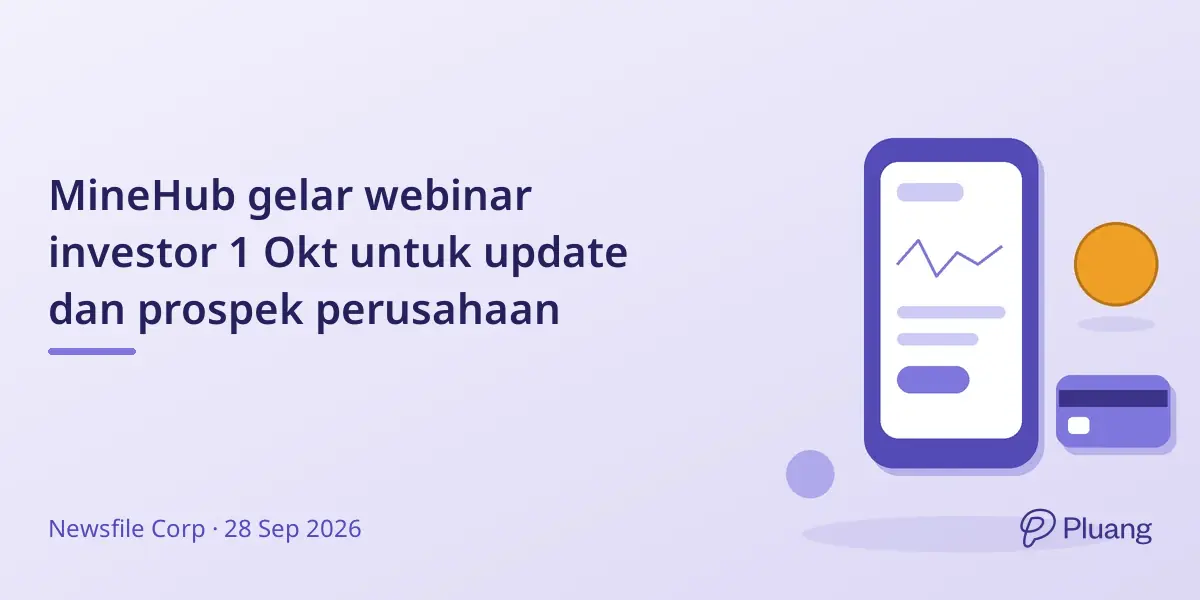 MineHub gelar webinar investor 1 Okt untuk update dan prospek perusahaan

Newsfile Corp · 28 Sep 2026

Pluang